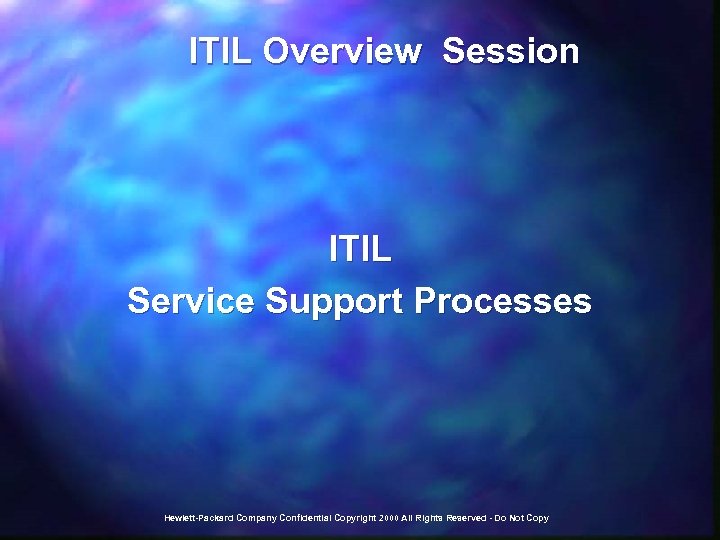 ITIL Overview  Session

ITIL
Service Support Processes

Hewlett-Packard Company Confidential Copyright 2000 All Rights Reserved - Do Not Copy